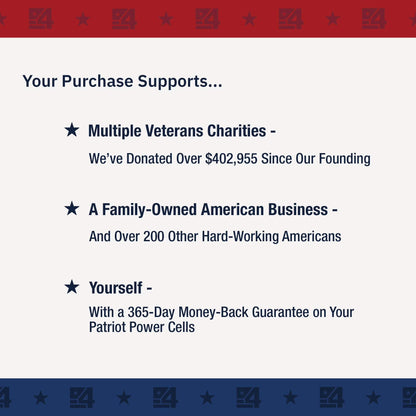 Your Purchase Supports...

★ Multiple Veterans Charities -

We've Donated Over $402,955 Since Our Founding

★ A Family-Owned American Business -

And Over 200 Other Hard-Working Americans

★ Yourself -

With a 365-Day Money-Back Guarantee on Your Patriot Power Cells